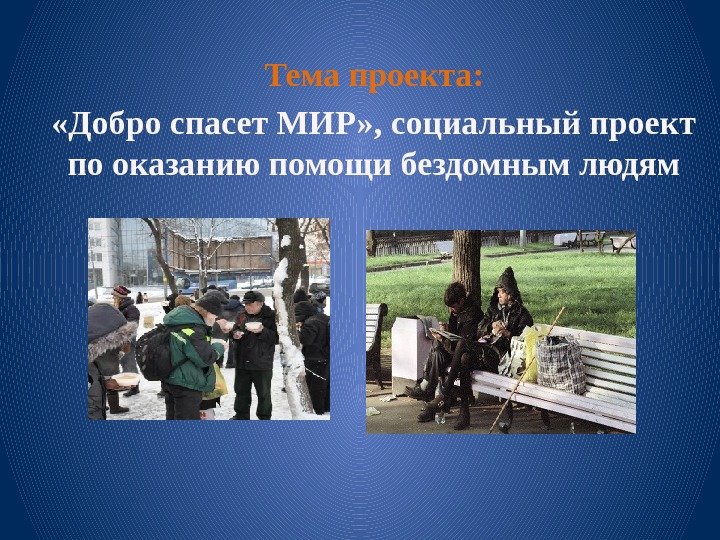 Тема проекта:

«Добро спасет МИР», социальный проект по оказанию помощи бездомным людям